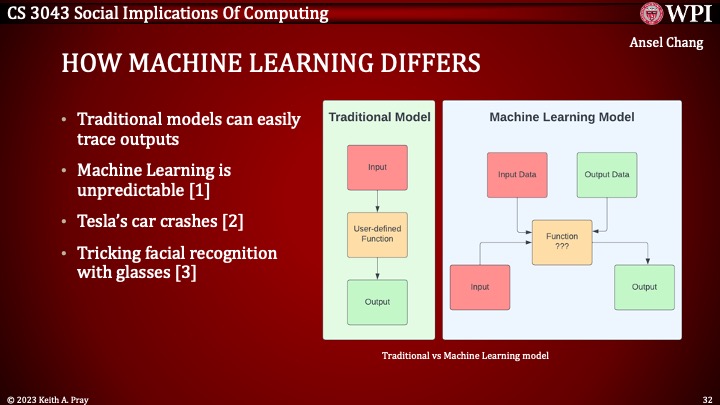 CS 3043 Social Implications Of Computing

WPI

Ansel Chang

HOW MACHINE LEARNING DIFFERS

• Traditional models can easily trace outputs

• Machine Learning is unpredictable [1]

• Tesla's car crashes [2]

• Tricking facial recognition with glasses [3]

Traditional Model

Input

User-defined Function

Output

Machine Learning Model

Input Data

Output Data

Function ???

Input

Output

Traditional vs Machine Learning model

© 2023 Keith A. Pray

32